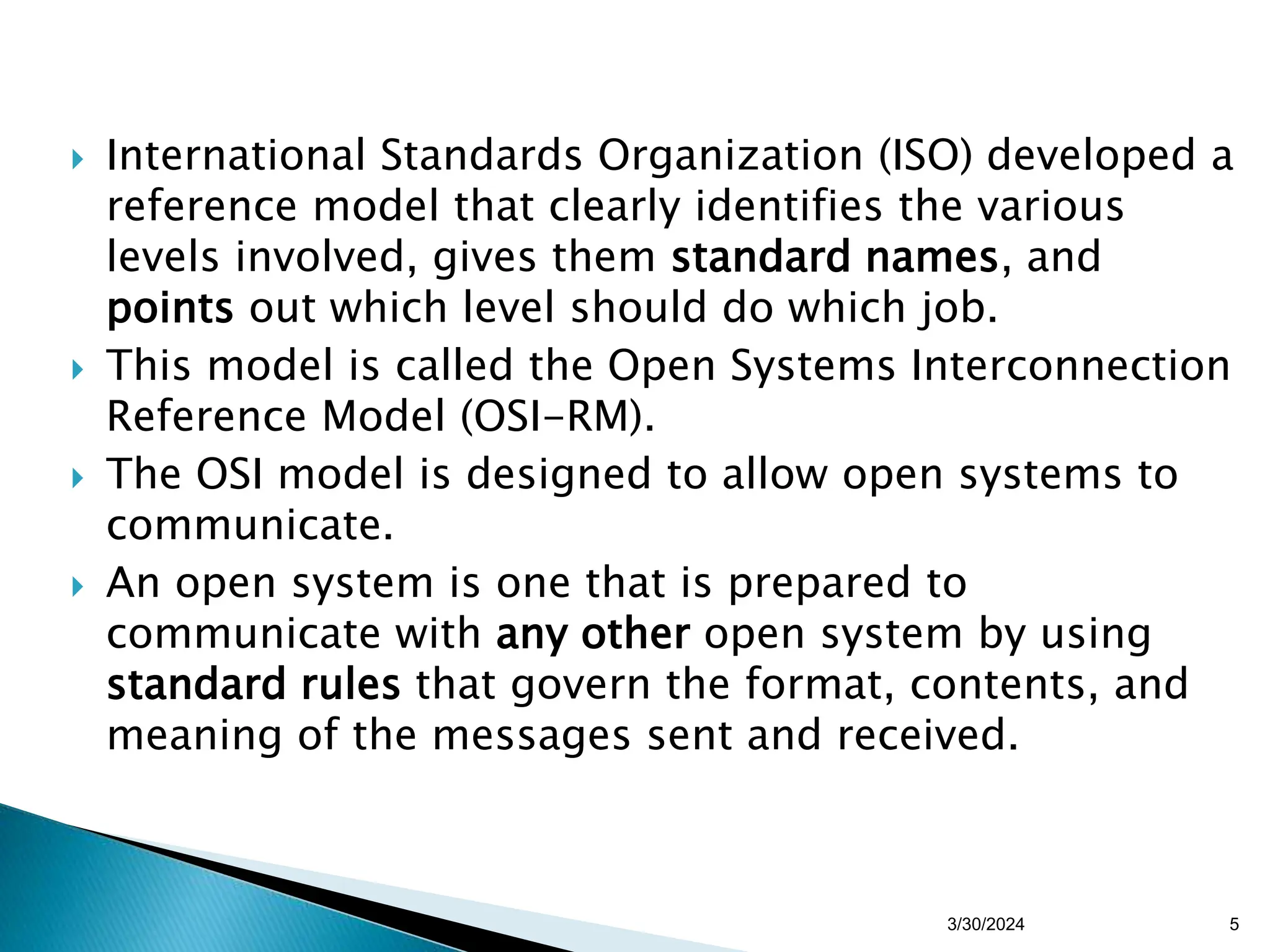 International Standards Organization (ISO) developed a reference model that clearly identifies the various levels involved, gives them standard names, and points out which level should do which job.

This model is called the Open Systems Interconnection Reference Model (OSI-RM).

The OSI model is designed to allow open systems to communicate.

An open system is one that is prepared to communicate with any other open system by using standard rules that govern the format, contents, and meaning of the messages sent and received.

3/30/2024

5